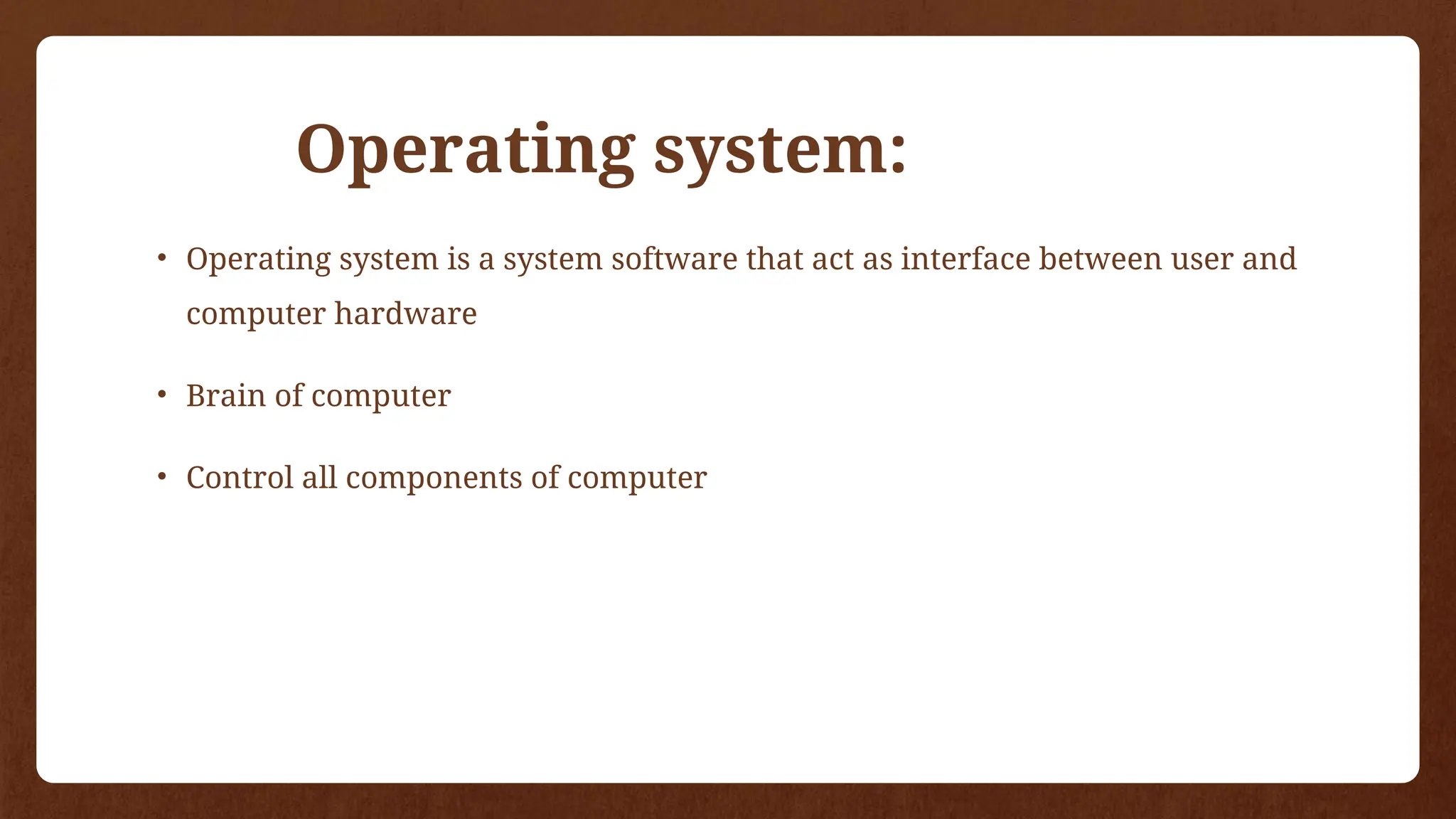 Operating system:

• Operating system is a system software that act as interface between user and computer hardware

• Brain of computer

• Control all components of computer